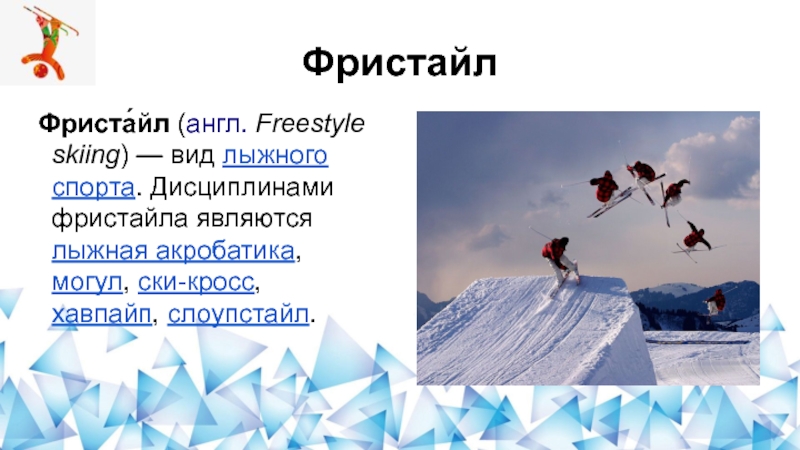 Фристайл

Фриста́йл (англ. Freestyle skiing) — вид лыжного спорта. Дисциплинами фристайла являются лыжная акробатика, могул, ски-кросс, хавпайп, слоупстайл.